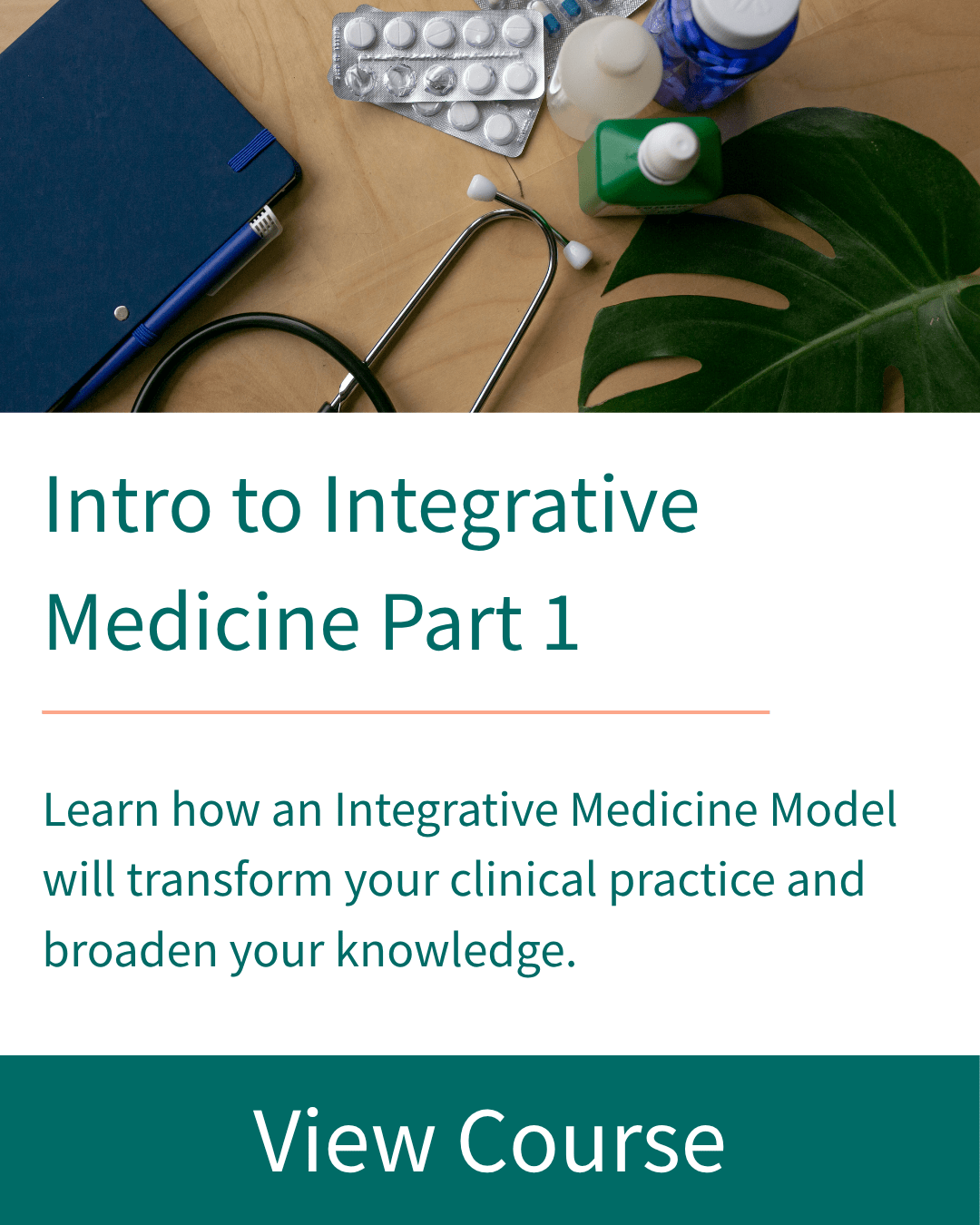 Intro to Integrative Medicine Part 1

Learn how an Integrative Medicine Model will transform your clinical practice and broaden your knowledge.

View Course